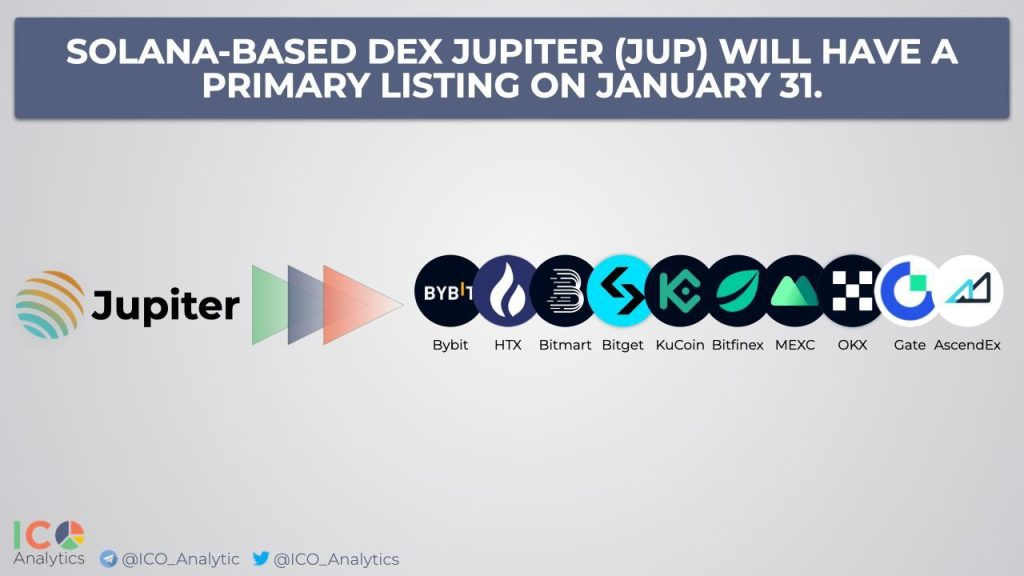 SOLANA-BASED DEX JUPITER (JUP) WILL HAVE A PRIMARY LISTING ON JANUARY 31.

Jupiter

BYBIT

Bybit HTX Bitmart Bitget KuCoin Bitfinex MEXC OKX Gate AscendEx

ICO Analytics @ICO_Analytic @ICO_Analytics